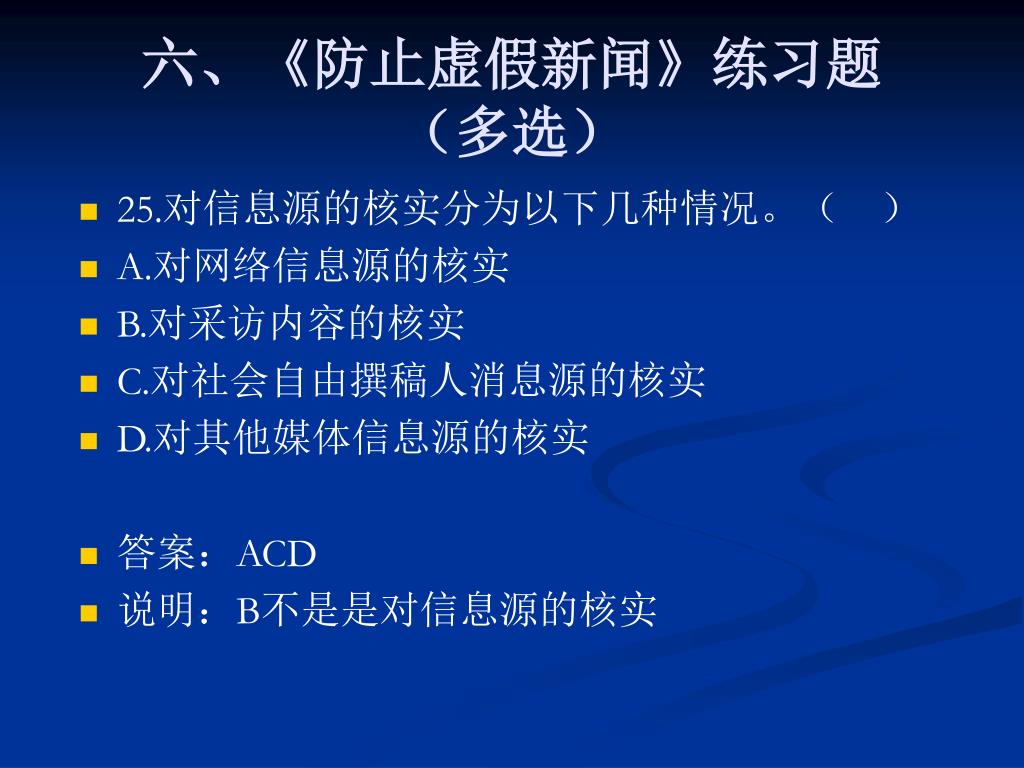 六、《防止虚假新闻》练习题（多选）

25.对信息源的核实分为以下几种情况。（ ）
A.对网络信息源的核实
B.对采访内容的核实
C.对社会自由撰稿人消息源的核实
D.对其他媒体信息源的核实

答案：ACD
说明：B不是是对信息源的核实